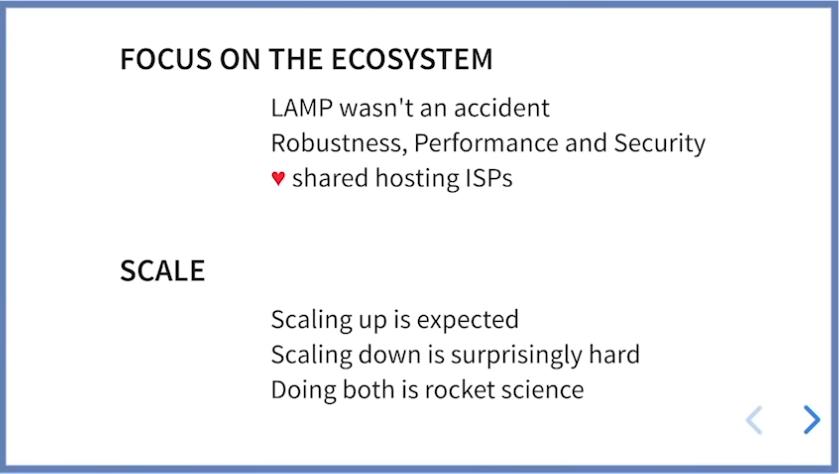 FOCUS ON THE ECOSYSTEM

LAMP wasn't an accident
Robustness, Performance and Security
♥ shared hosting ISPs

SCALE

Scaling up is expected
Scaling down is surprisingly hard
Doing both is rocket science

‹ ›